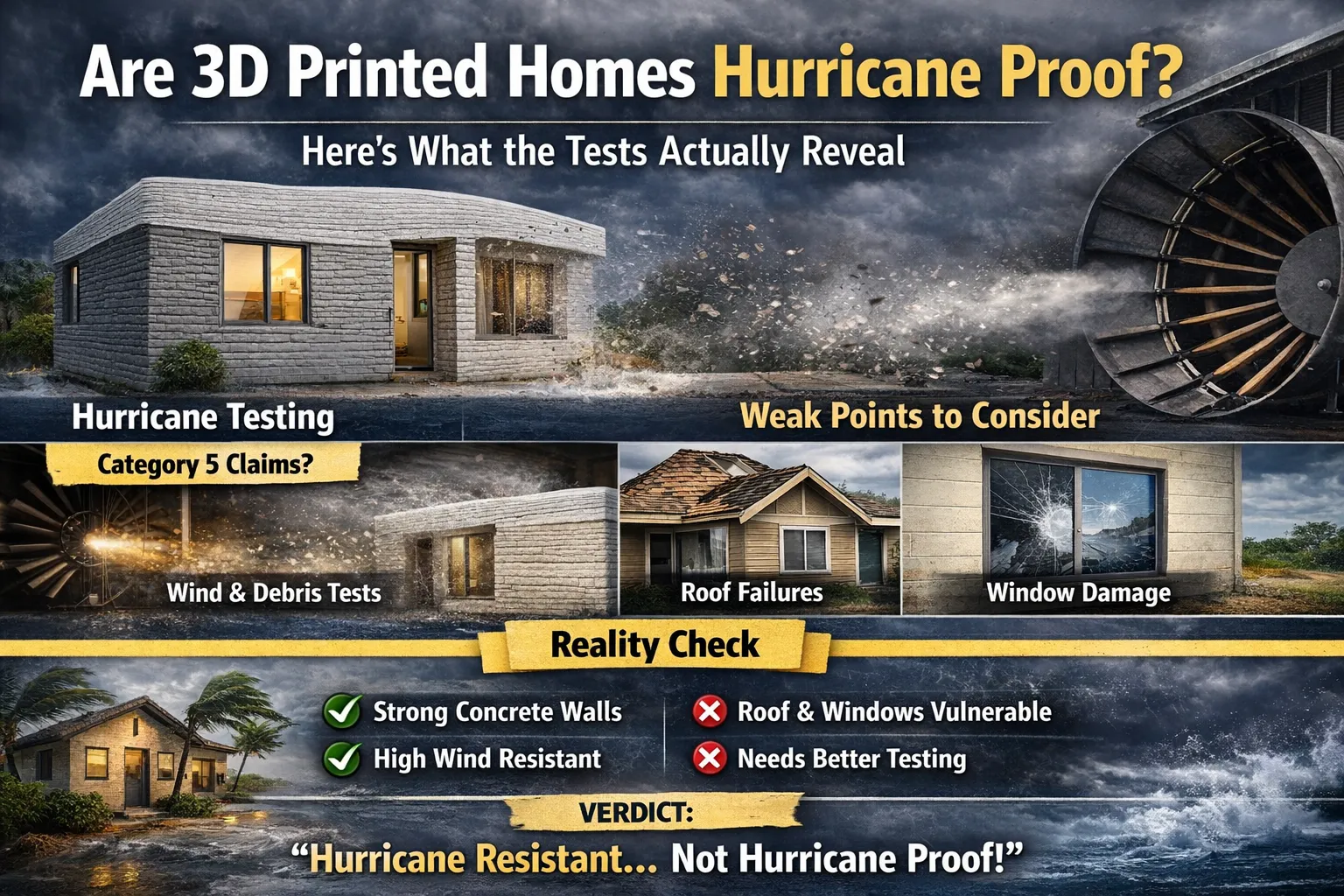 Are 3D Printed Homes Hurricane Proof?

Here's What the Tests Actually Reveal

Hurricane Testing

Weak Points to Consider

Category 5 Claims?

Wind & Debris Tests

Roof Failures

Window Damage

Reality Check

Strong Concrete Walls

High Wind Resistant

Roof & Windows Vulnerable

Needs Better Testing

VERDICT:

"Hurricane Resistant... Not Hurricane Proof!"